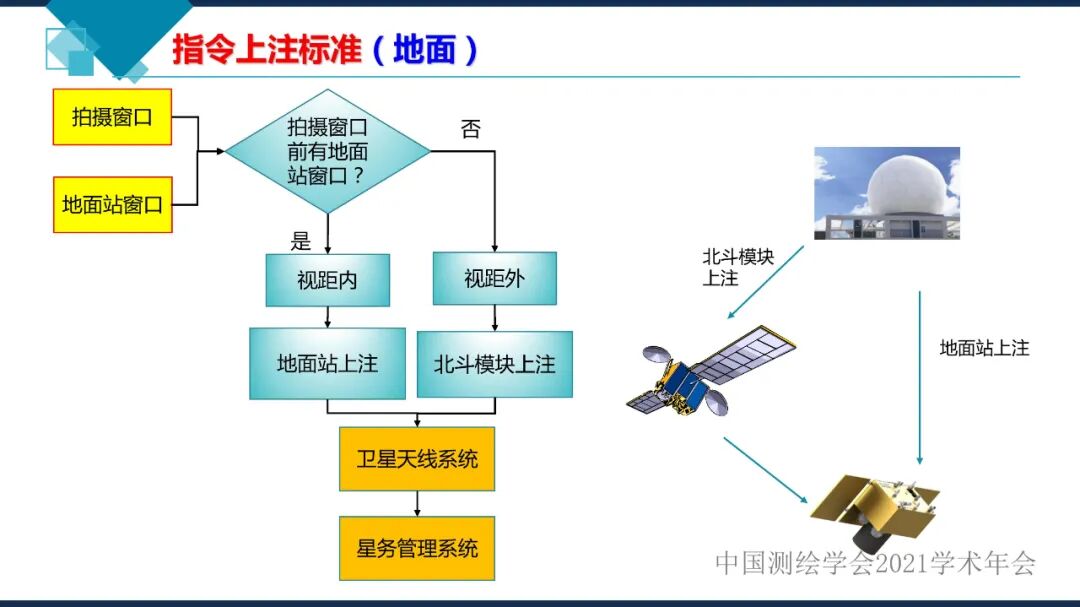 指令上注标准（地面）

拍摄窗口

地面站窗口

拍摄窗口前有地面站窗口？

否

是

视距内

视距外

地面站上注

北斗模块上注

卫星天线系统

星务管理系统

北斗模块上注

地面站上注

中国测绘学会2021学术年会